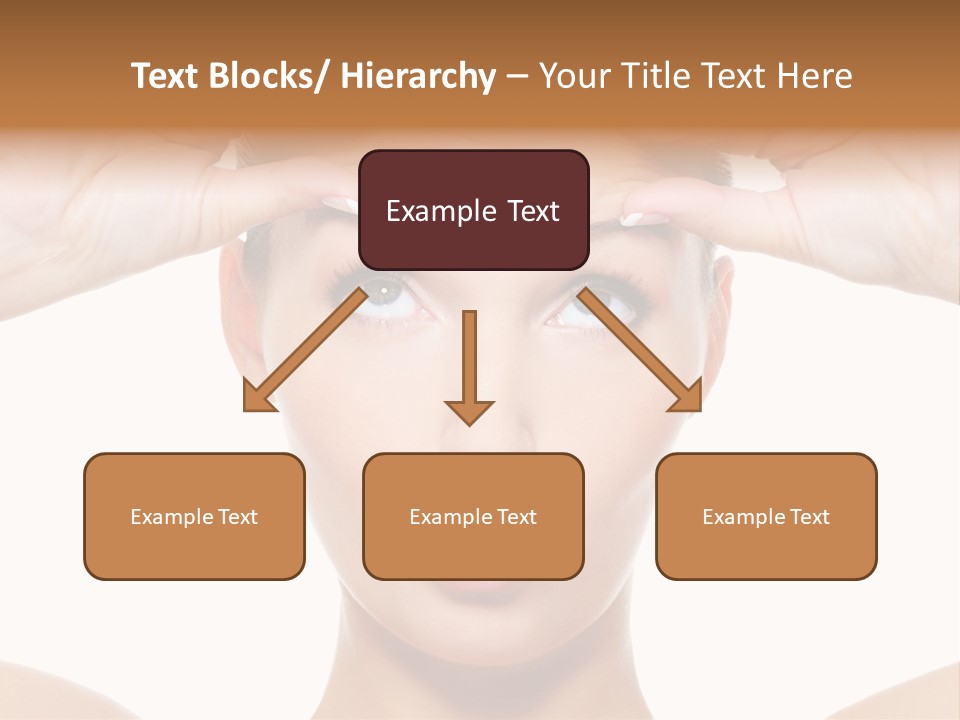 Text Blocks/ Hierarchy – Your Title Text Here

Example Text

Example Text

Example Text

Example Text